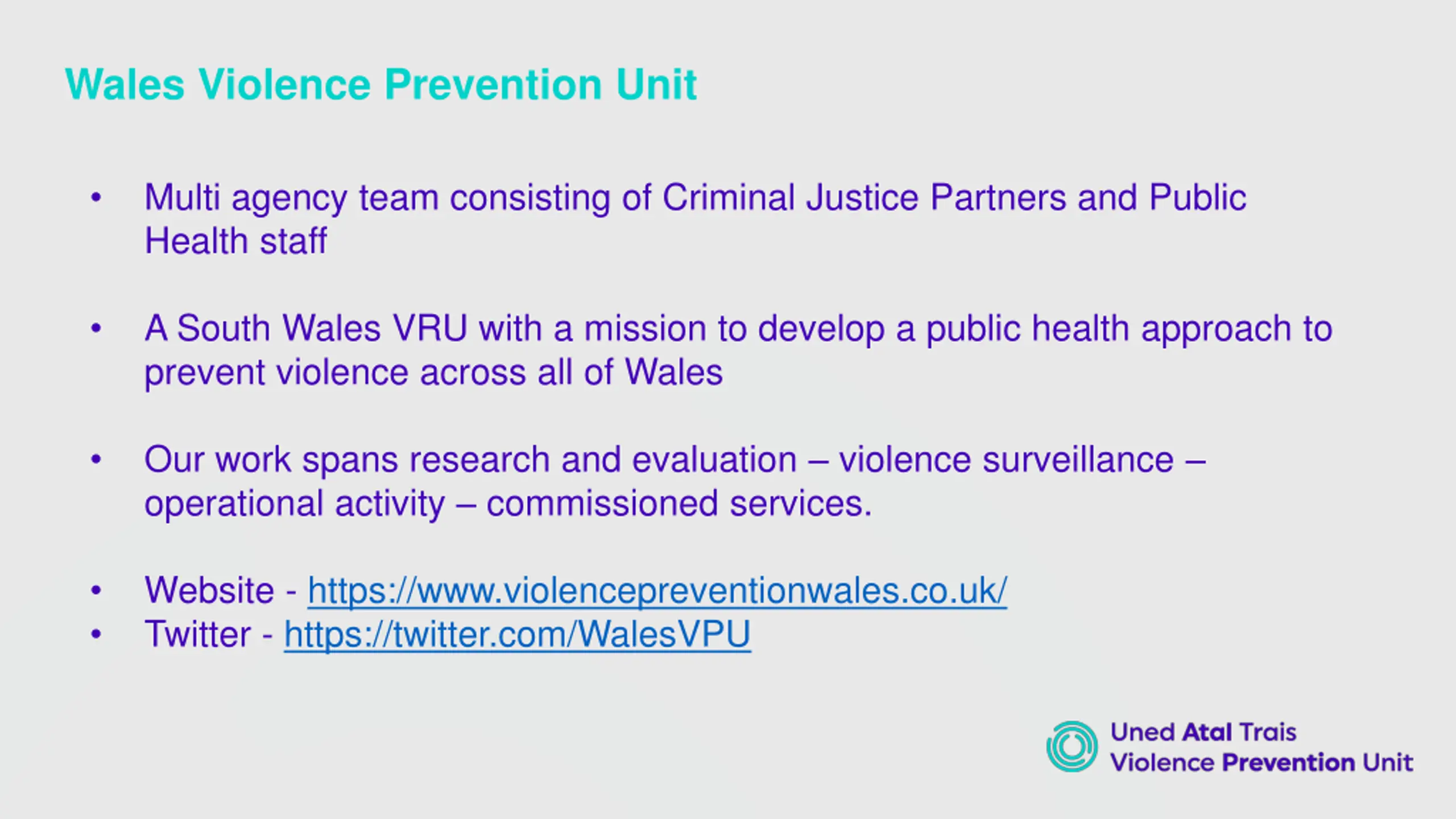 Wales Violence Prevention Unit

• Multi agency team consisting of Criminal Justice Partners and Public Health staff

• A South Wales VRU with a mission to develop a public health approach to prevent violence across all of Wales

• Our work spans research and evaluation – violence surveillance – operational activity – commissioned services.

• Website - https://www.violencepreventionwales.co.uk/
• Twitter - https://twitter.com/WalesVPU

Uned Atal Trais
Violence Prevention Unit